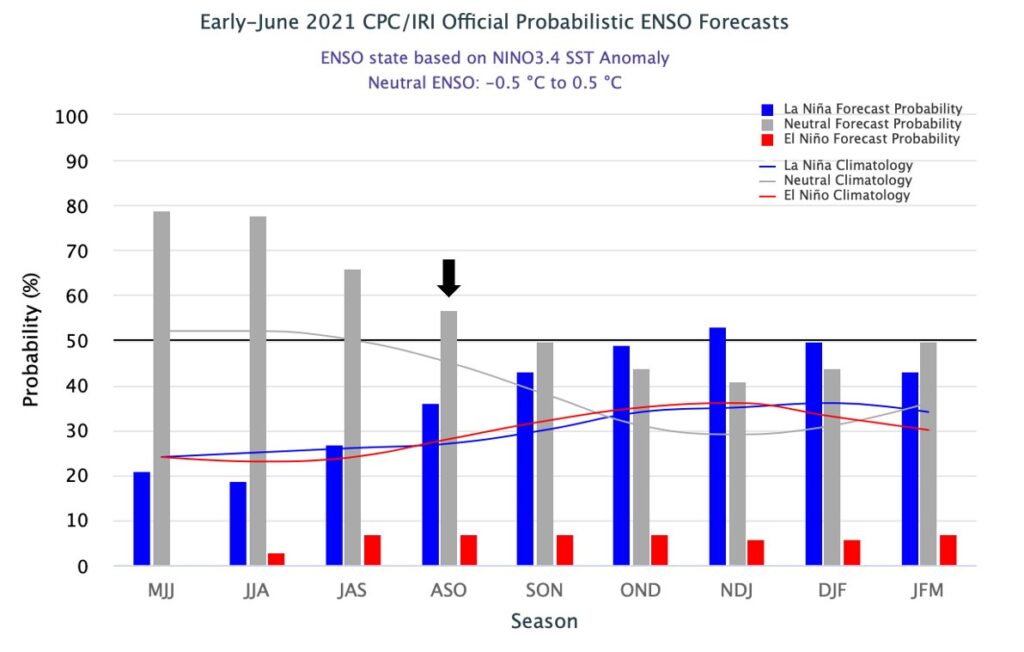 Early-June 2021 CPC/IRI Official Probabilistic ENSO Forecasts

ENSO state based on NINO3.4 SST Anomaly
Neutral ENSO: -0.5 °C to 0.5 °C

La Niña Forecast Probability
Neutral Forecast Probability
El Niño Forecast Probability
La Niña Climatology
Neutral Climatology
El Niño Climatology

Probability (%)

100
90
80
70
60
50
40
30
20
10
0

MJJ
JJA
JAS
ASO
SON
OND
NDJ
DJF
JFM

Season